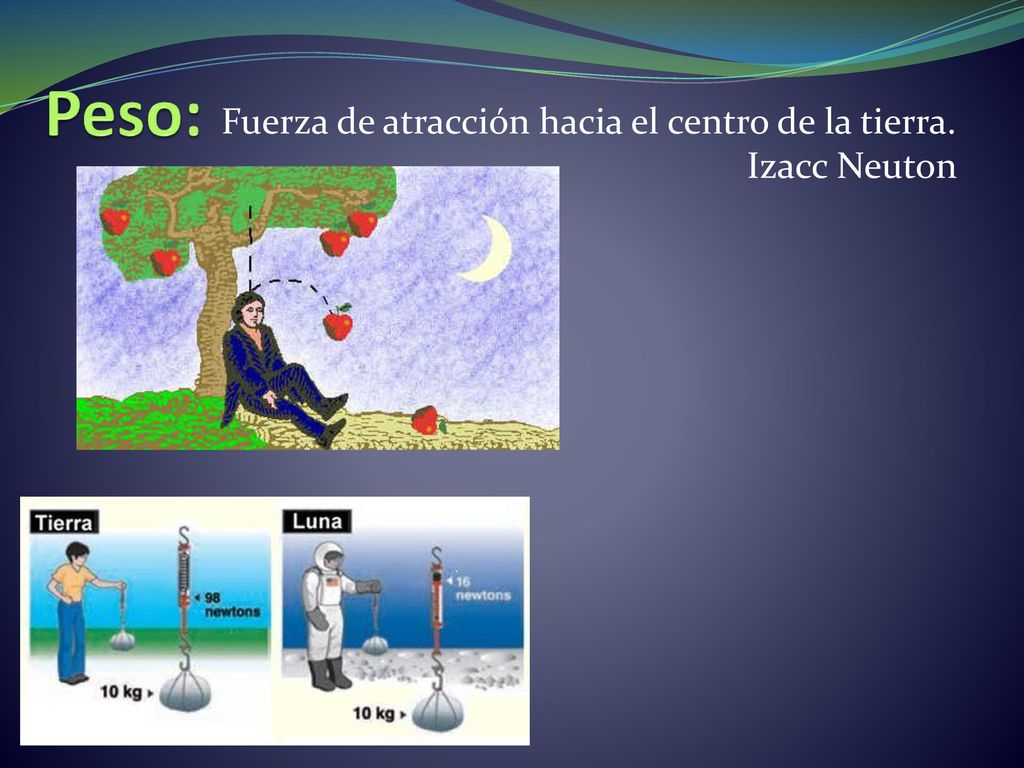 Peso: Fuerza de atracción hacia el centro de la tierra. Izacc Neuton

Tierra

98 newtons

10 kg

Luna

16 newtons

10 kg